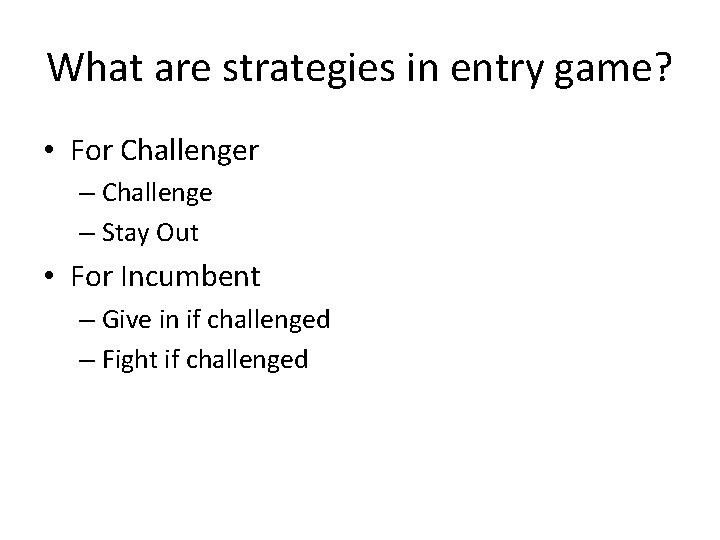 What are strategies in entry game?

• For Challenger
  – Challenge
  – Stay Out
• For Incumbent
  – Give in if challenged
  – Fight if challenged